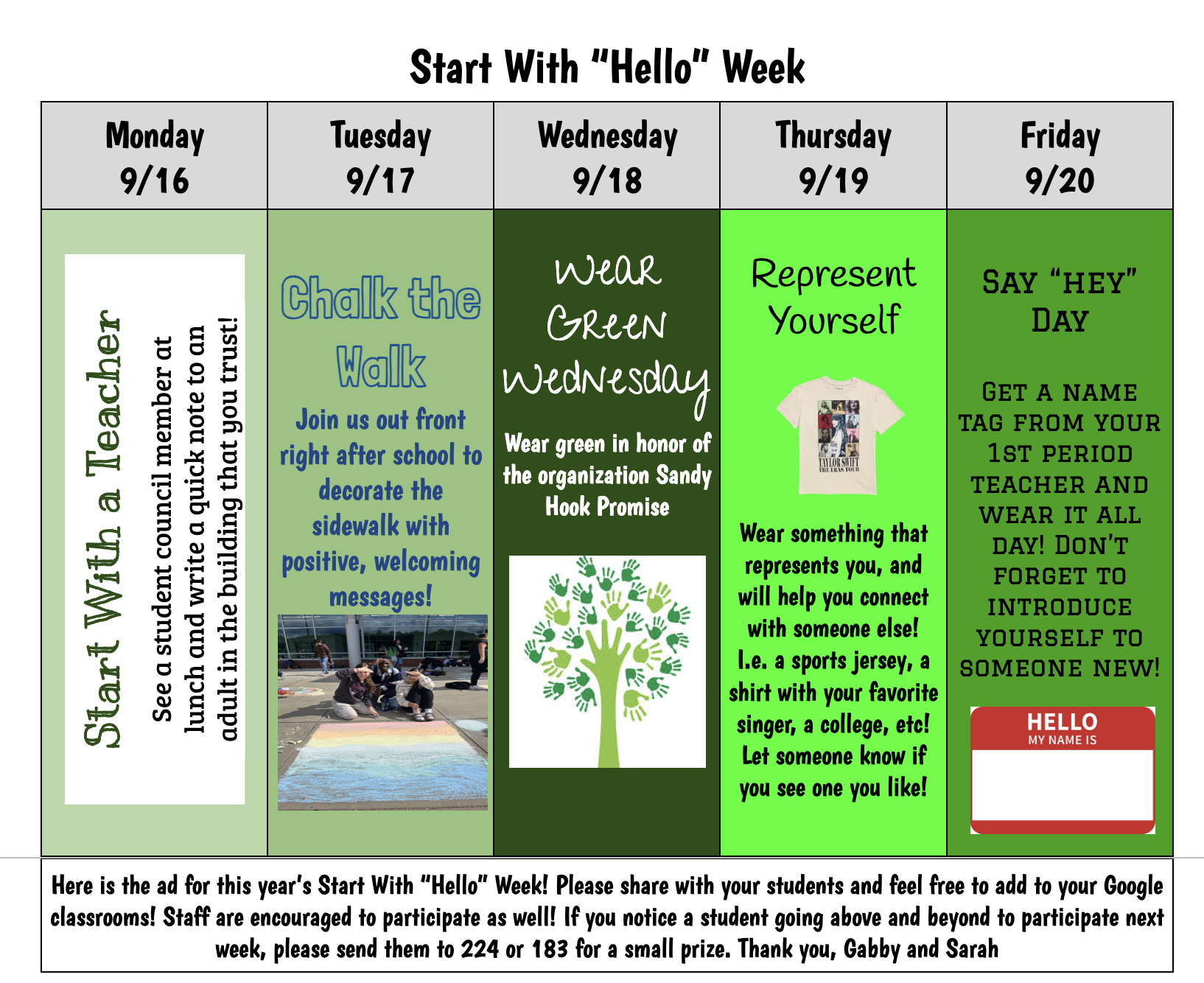 Start With "Hello" Week

| Monday 9/16 | Tuesday 9/17 | Wednesday 9/18 | Thursday 9/19 | Friday 9/20 |
|---|---|---|---|---|
| Start With a Teacher See a student council member at lunch and write a quick note to an adult in the building that you trust! | Chalk the Walk Join us out front right after school to decorate the sidewalk with positive, welcoming messages! | Wear Green Wednesday Wear green in honor of the organization Sandy Hook Promise | Represent Yourself TAYLOR SWIFT THE ERAS TOUR Wear something that represents you, and will help you connect with someone else! I.e. a sports jersey, a shirt with your favorite singer, a college, etc! Let someone know if you see one you like! | SAY "HEY" DAY GET A NAME TAG FROM YOUR 1ST PERIOD TEACHER AND WEAR IT ALL DAY! DON'T FORGET TO INTRODUCE YOURSELF TO SOMEONE NEW! HELLO MY NAME IS |

Here is the ad for this year's Start With "Hello" Week! Please share with your students and feel free to add to your Google classrooms! Staff are encouraged to participate as well! If you notice a student going above and beyond to participate next week, please send them to 224 or 183 for a small prize. Thank you, Gabby and Sarah